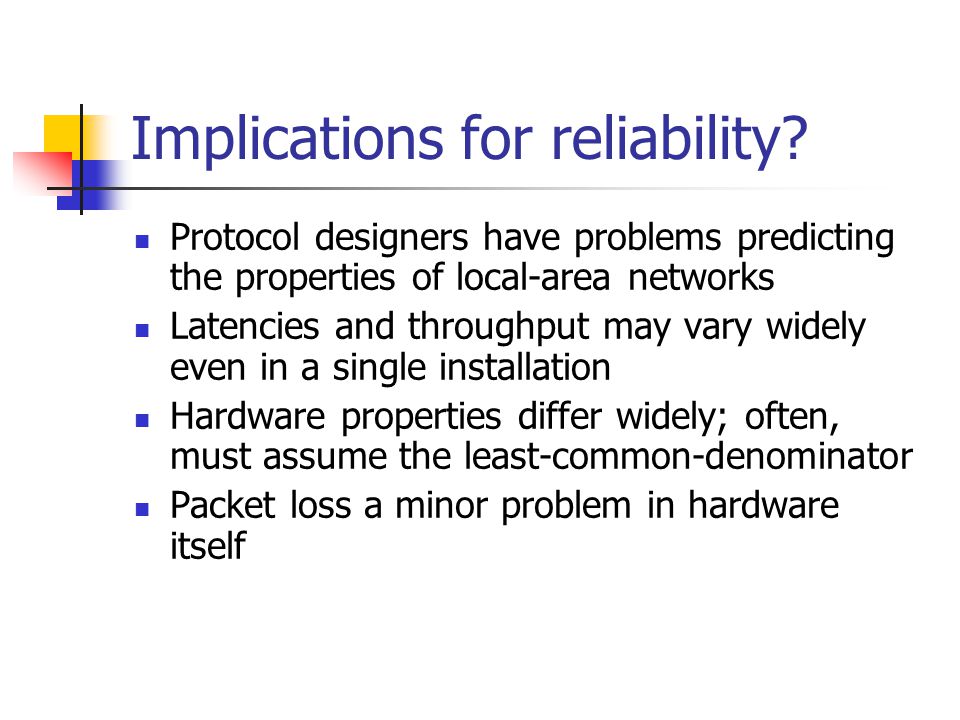 Implications for reliability?

- Protocol designers have problems predicting the properties of local-area networks
- Latencies and throughput may vary widely even in a single installation
- Hardware properties differ widely; often, must assume the least-common-denominator
- Packet loss a minor problem in hardware itself